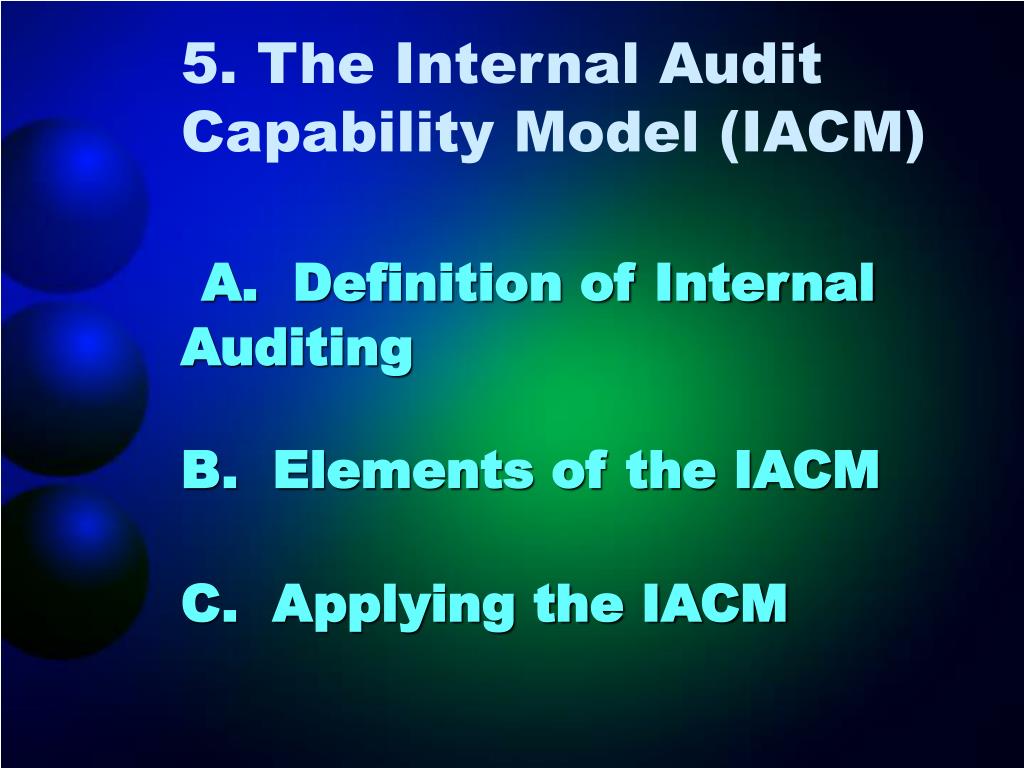 5. The Internal Audit Capability Model (IACM)

A. Definition of Internal Auditing

B. Elements of the IACM

C. Applying the IACM